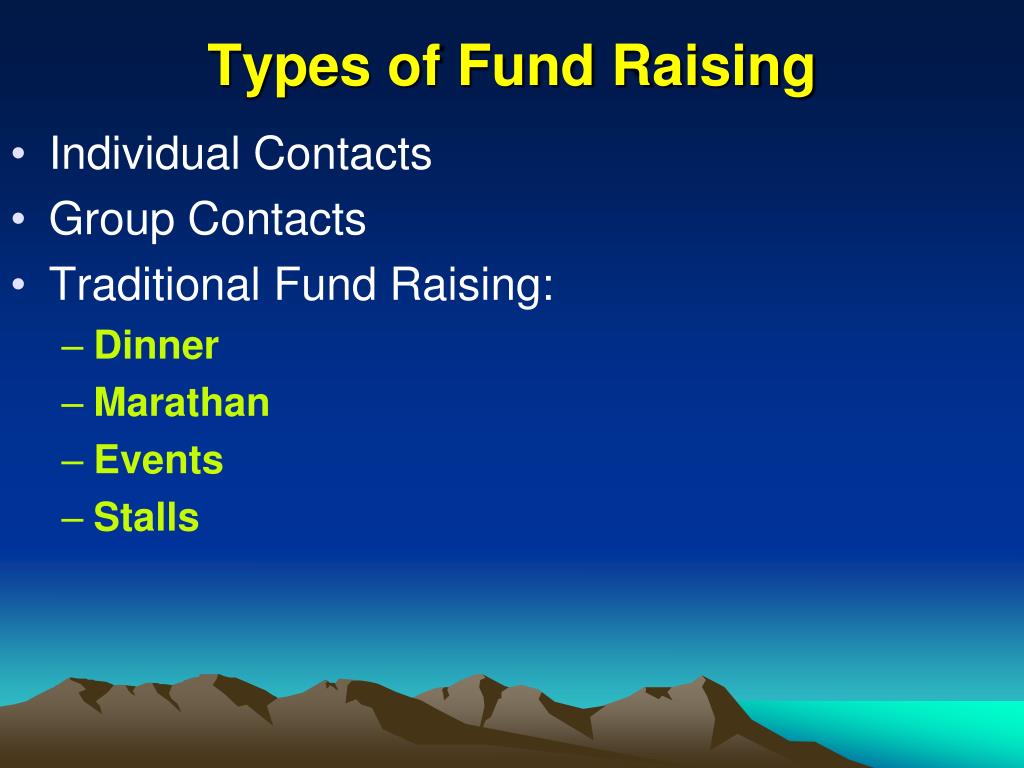 Types of Fund Raising

• Individual Contacts
• Group Contacts
• Traditional Fund Raising:
– Dinner
– Marathan
– Events
– Stalls